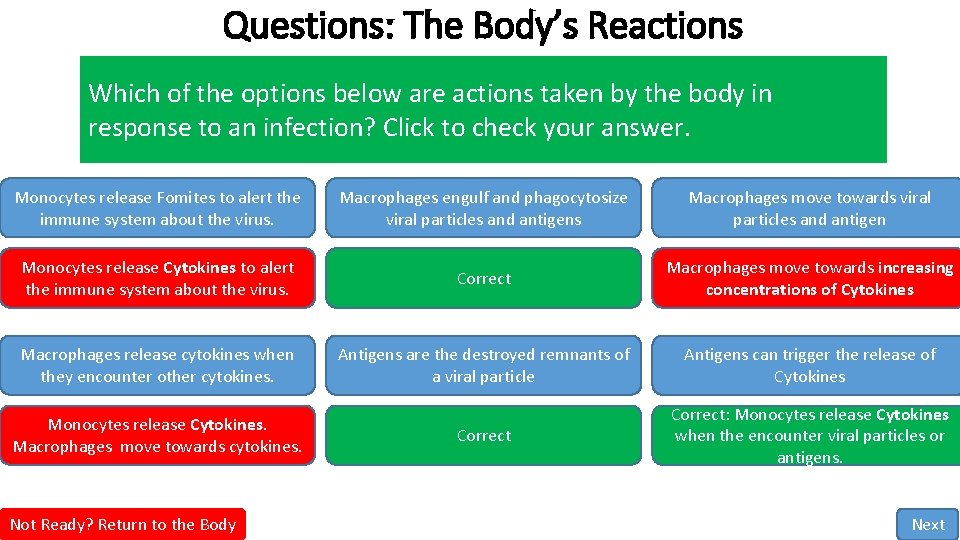 Questions: The Body's Reactions

Which of the options below are actions taken by the body in response to an infection? Click to check your answer.

Monocytes release Fomites to alert the immune system about the virus.

Macrophages engulf and phagocytosize viral particles and antigens

Macrophages move towards viral particles and antigen

Monocytes release Cytokines to alert the immune system about the virus.

Correct

Macrophages move towards increasing concentrations of Cytokines

Macrophages release cytokines when they encounter other cytokines.

Antigens are the destroyed remnants of a viral particle

Antigens can trigger the release of Cytokines

Monocytes release Cytokines. Macrophages move towards cytokines.

Correct

Correct: Monocytes release Cytokines when the encounter viral particles or antigens.

Not Ready? Return to the Body

Next